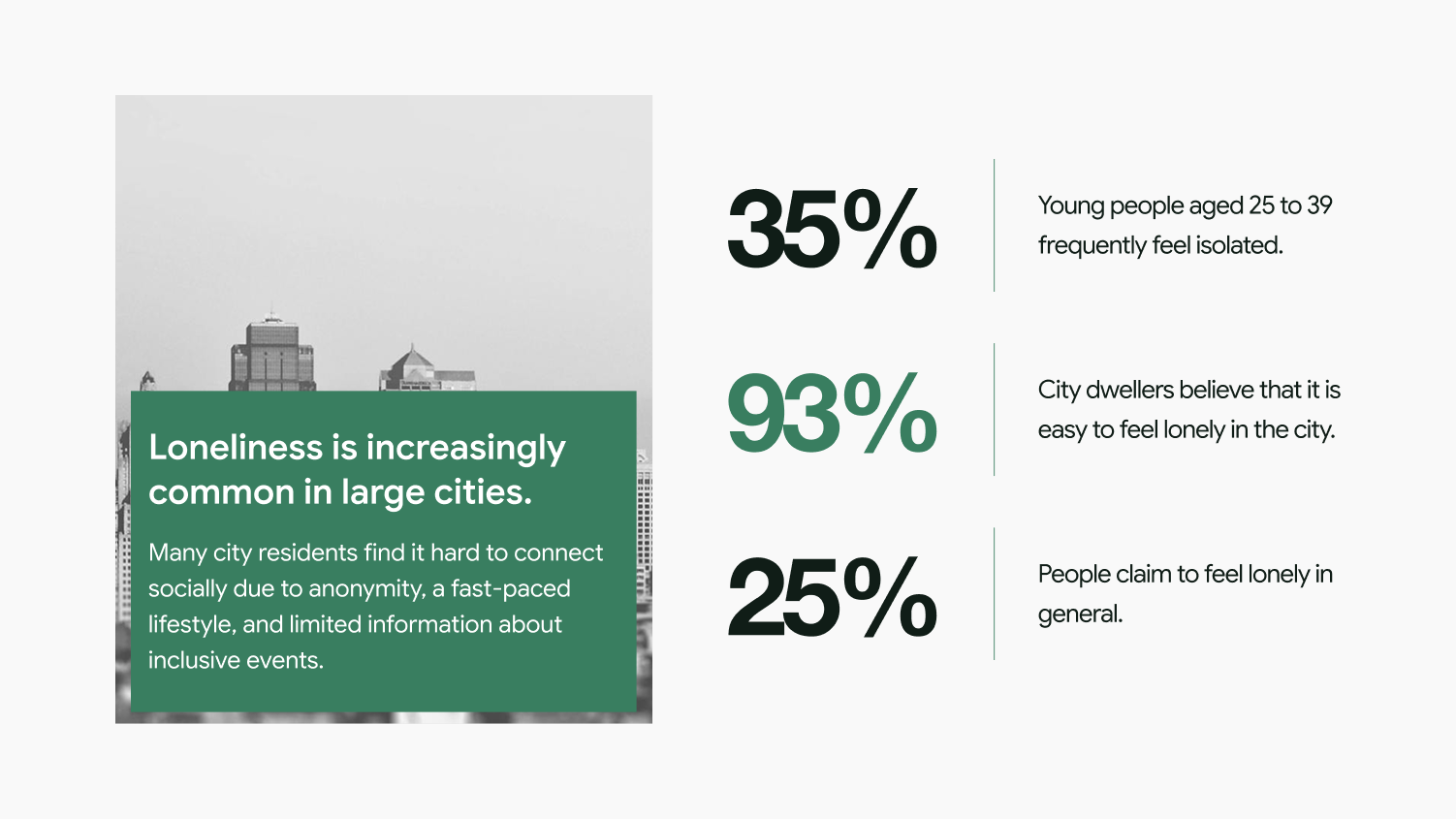 Loneliness is increasingly common in large cities.

Many city residents find it hard to connect socially due to anonymity, a fast-paced lifestyle, and limited information about inclusive events.

35%

Young people aged 25 to 39 frequently feel isolated.

93%

City dwellers believe that it is easy to feel lonely in the city.

25%

People claim to feel lonely in general.